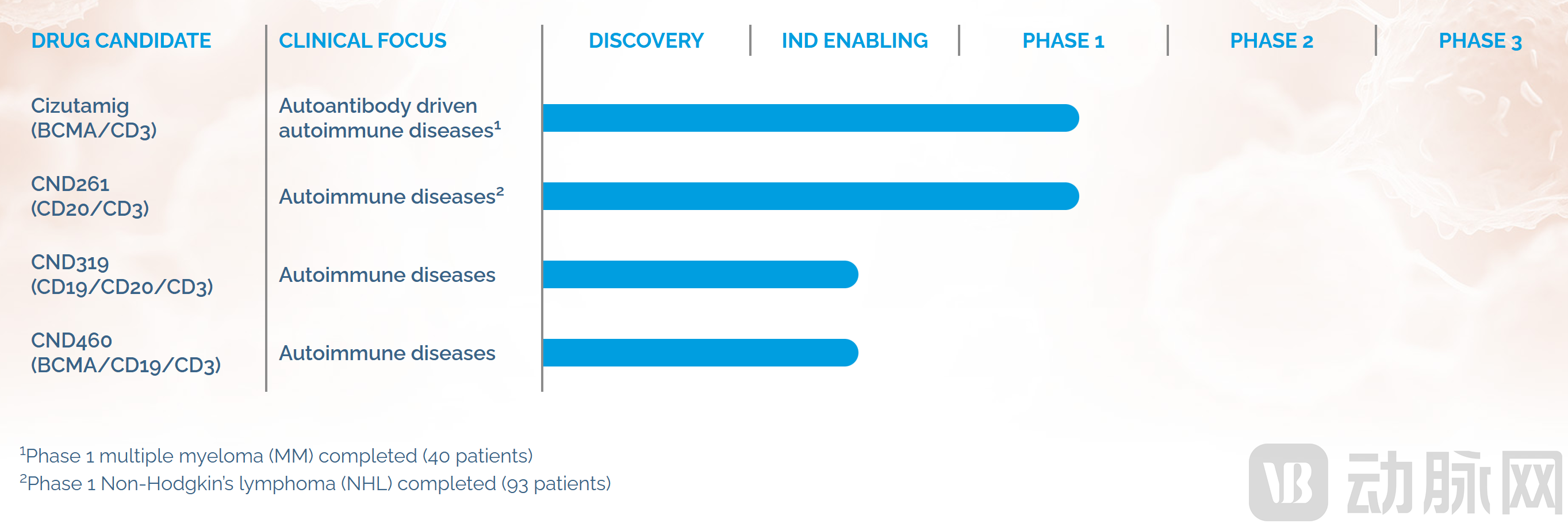 | DRUG CANDIDATE | CLINICAL FOCUS | DISCOVERY | IND ENABLING | PHASE 1 | PHASE 2 | PHASE 3 |
|---|---|---|---|---|---|---|
| Cizutamig (BCMA/CD3) | Autoantibody driven autoimmune diseases$^1$ | | | | | |
| CND261 (CD20/CD3) | Autoimmune diseases$^2$ | | | | | |
| CND319 (CD19/CD20/CD3) | Autoimmune diseases | | | | | |
| CND460 (BCMA/CD19/CD3) | Autoimmune diseases | | | | | |

$^1$Phase 1 multiple myeloma (MM) completed (40 patients)
$^2$Phase 1 Non-Hodgkin's lymphoma (NHL) completed (93 patients)

VB 动脉网